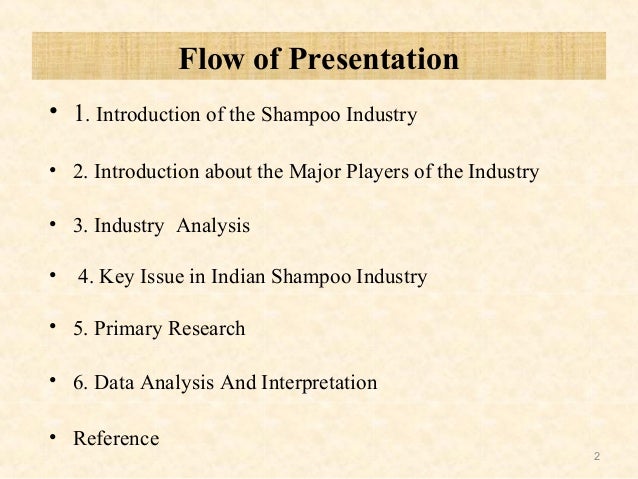 Flow of Presentation

• 1. Introduction of the Shampoo Industry

• 2. Introduction about the Major Players of the Industry

• 3. Industry Analysis

• 4. Key Issue in Indian Shampoo Industry

• 5. Primary Research

• 6. Data Analysis And Interpretation

• Reference

2